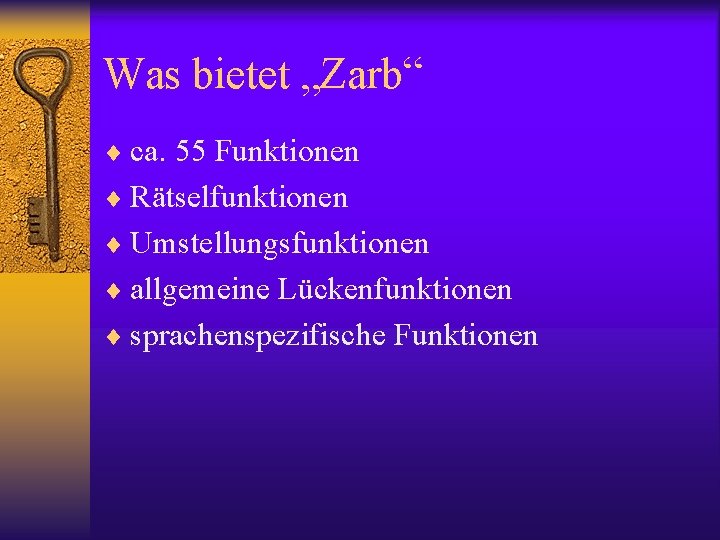 Was bietet „Zarb“

♦ ca. 55 Funktionen
♦ Rätselfunktionen
♦ Umstellungsfunktionen
♦ allgemeine Lückenfunktionen
♦ sprachenspezifische Funktionen